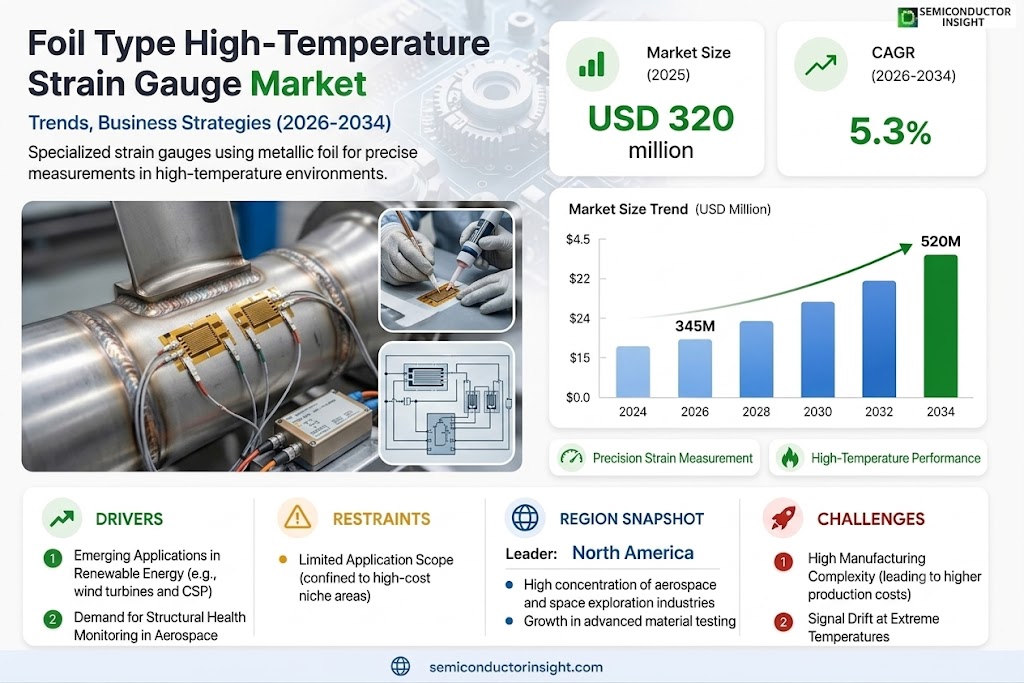 SEMICONDUCTOR INSIGHT

Foil Type High-Temperature Strain Gauge Market

Trends, Business Strategies (2026-2034)

Specialized strain gauges using metallic foil for precise measurements in high-temperature environments.

Market Size (2025)

USD 320 million

CAGR (2026-2034)

5.3%

Market Size Trend (USD Million)

$4.5
$22
$24
$15
$0.0

345M
520M

2024 2026 2028 2030 2032 2034

Precision Strain Measurement

High-Temperature Performance

DRIVERS

1 Emerging Applications in Renewable Energy (e.g., wind turbines and CSP)

2 Demand for Structural Health Monitoring in Aerospace

RESTRAINTS

Limited Application Scope (confined to high-cost niche areas)

REGION SNAPSHOT

Leader: North America

High concentration of aerospace and space exploration industries

Growth in advanced material testing

CHALLENGES

1 High Manufacturing Complexity (leading to higher production costs)

2 Signal Drift at Extreme Temperatures

semiconductorinsight.com